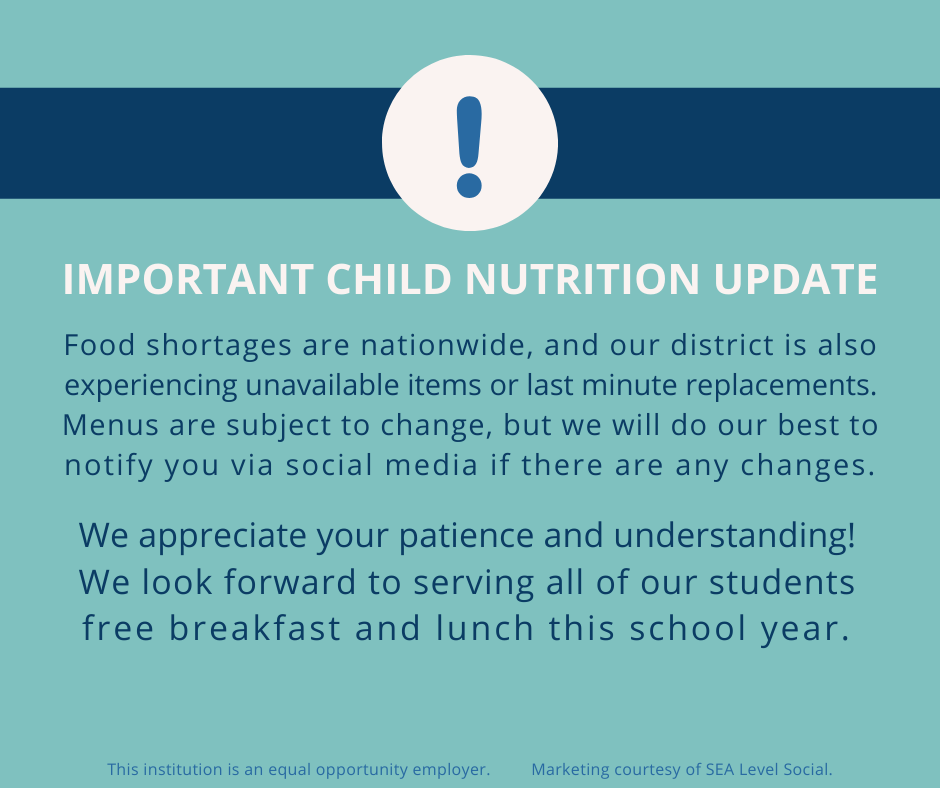 !

IMPORTANT CHILD NUTRITION UPDATE

Food shortages are nationwide, and our district is also experiencing unavailable items or last minute replacements. Menus are subject to change, but we will do our best to notify you via social media if there are any changes.

We appreciate your patience and understanding! We look forward to serving all of our students free breakfast and lunch this school year.

This institution is an equal opportunity employer. Marketing courtesy of SEA Level Social.